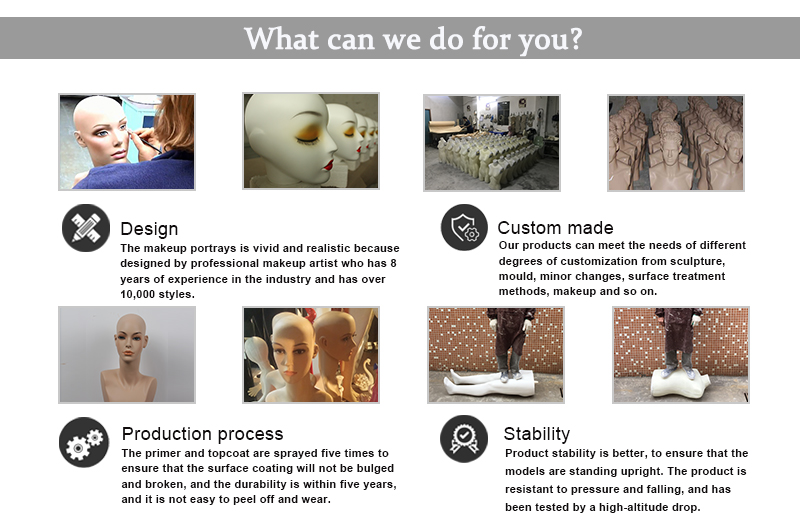 What can we do for you?

Design
The makeup portrays is vivid and realistic because designed by professional makeup artist who has 8 years of experience in the industry and has over 10,000 styles.

Custom made
Our products can meet the needs of different degrees of customization from sculpture, mould, minor changes, surface treatment methods, makeup and so on.

Production process
The primer and topcoat are sprayed five times to ensure that the surface coating will not be bulged and broken, and the durability is within five years, and it is not easy to peel off and wear.

Stability
Product stability is better, to ensure that the models are standing upright. The product is resistant to pressure and falling, and has been tested by a high-altitude drop.